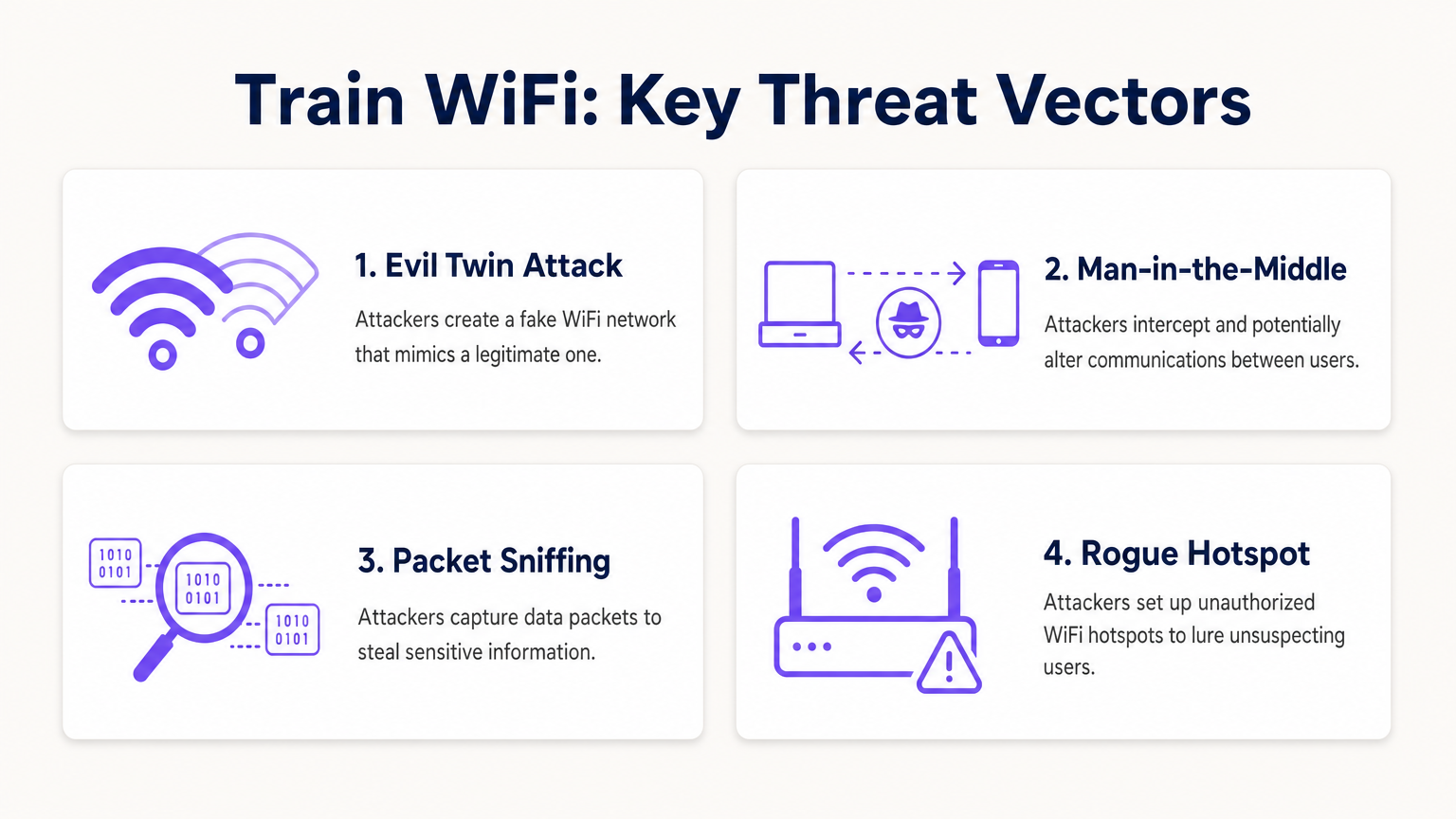 Train WiFi: Key Threat Vectors

1. Evil Twin Attack

Attackers create a fake WiFi network that mimics a legitimate one.

2. Man-in-the-Middle

Attackers intercept and potentially alter communications between users.

1010
0101

1010
0101

1010
0101

3. Packet Sniffing

Attackers capture data packets to steal sensitive information.

4. Rogue Hotspot

Attackers set up unauthorized WiFi hotspots to lure unsuspecting users.